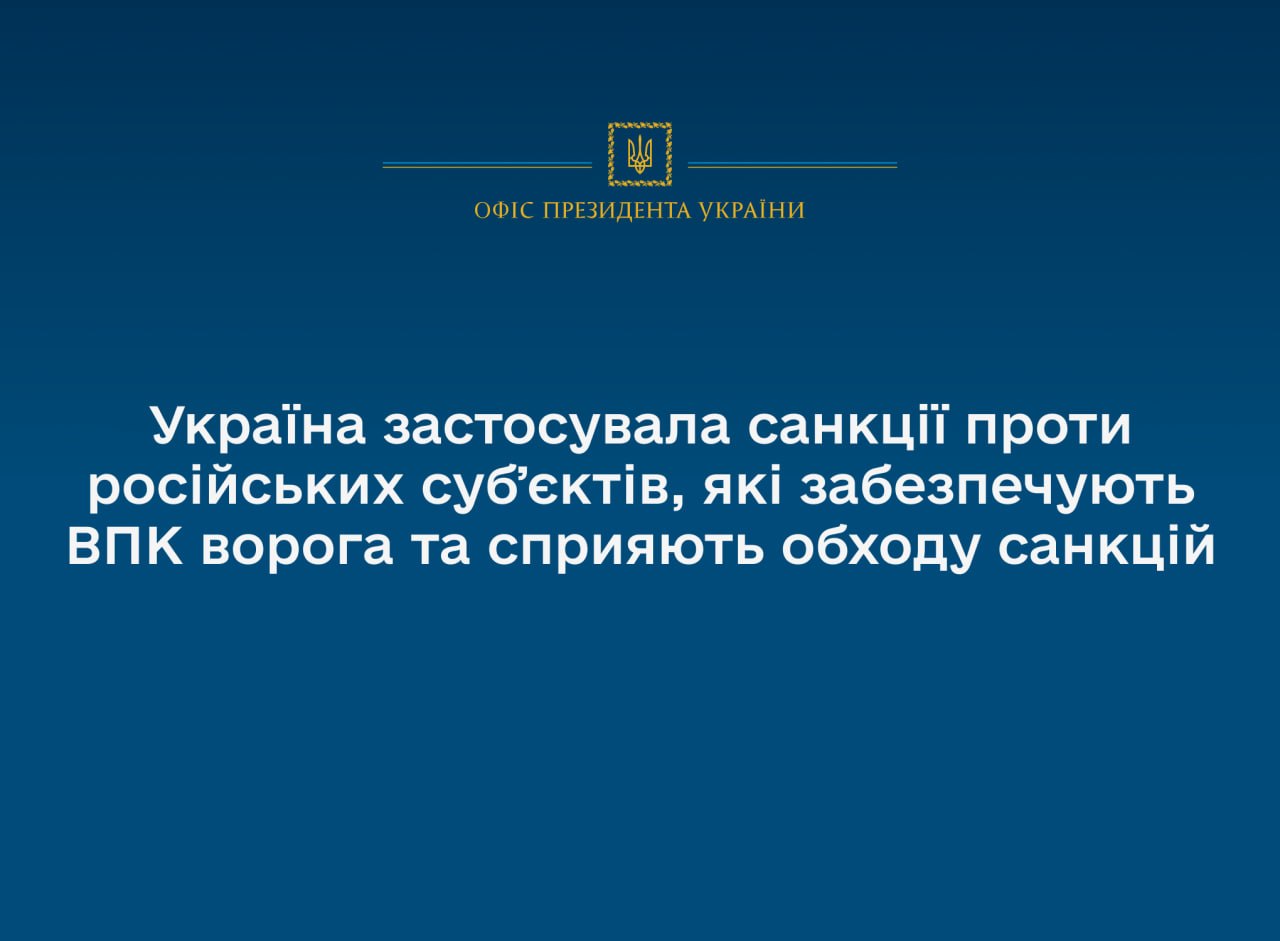 ОФІС ПРЕЗИДЕНТА УКРАЇНИ

Україна застосувала санкції проти російських суб'єктів, які забезпечують ВПК ворога та сприяють обходу санкцій